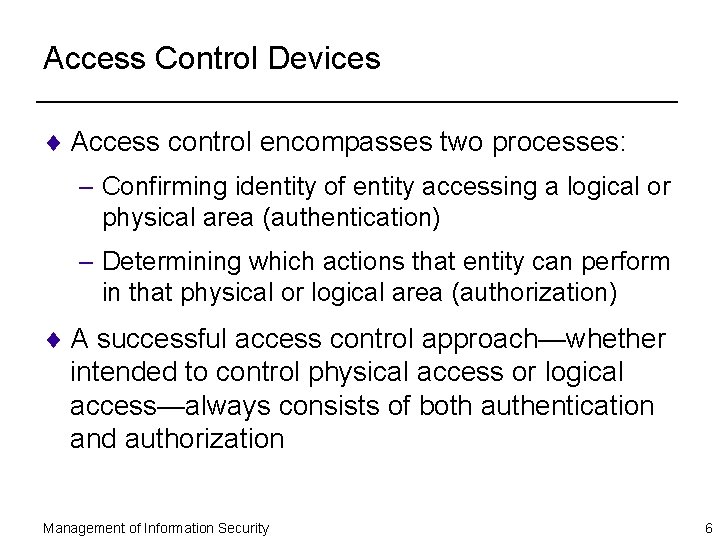 Access Control Devices

♦ Access control encompasses two processes:

– Confirming identity of entity accessing a logical or physical area (authentication)

– Determining which actions that entity can perform in that physical or logical area (authorization)

♦ A successful access control approach—whether intended to control physical access or logical access—always consists of both authentication and authorization

Management of Information Security

6